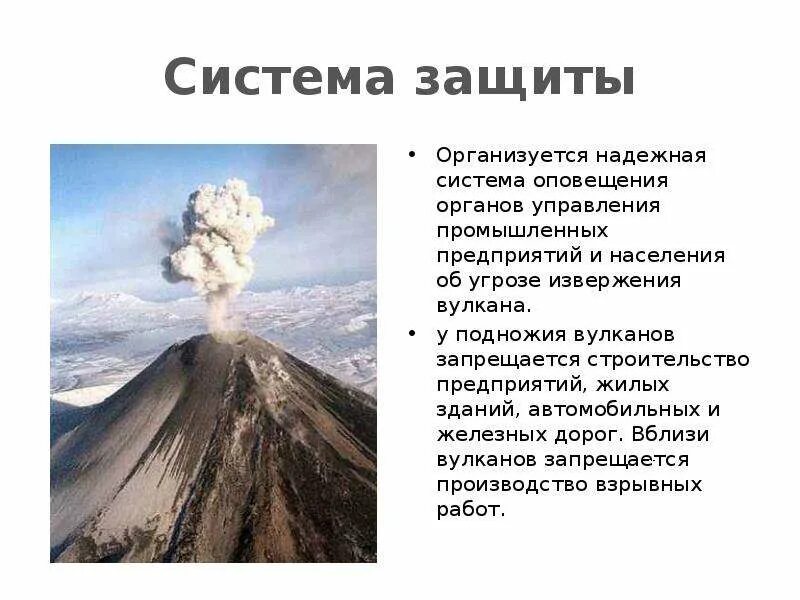 Система защиты

• Организуется надежная система оповещения органов управления промышленных предприятий и населения об угрозе извержения вулкана.

• у подножия вулканов запрещается строительство предприятий, жилых зданий, автомобильных и железных дорог. Вблизи вулканов запрещается производство взрывных работ.